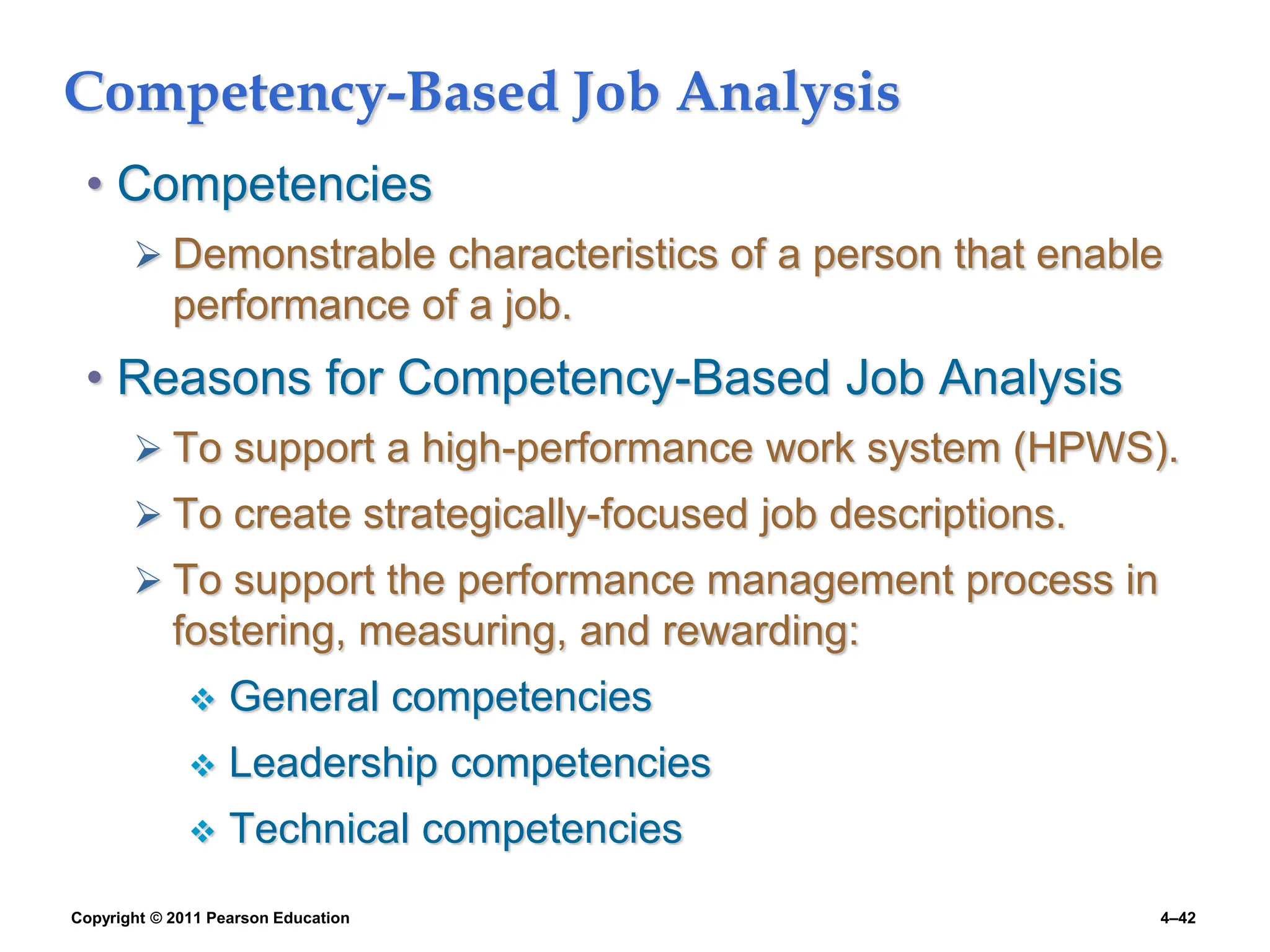 Competency-Based Job Analysis

• Competencies

➢ Demonstrable characteristics of a person that enable performance of a job.

• Reasons for Competency-Based Job Analysis

➢ To support a high-performance work system (HPWS).

➢ To create strategically-focused job descriptions.

➢ To support the performance management process in fostering, measuring, and rewarding:

❖ General competencies

❖ Leadership competencies

❖ Technical competencies

Copyright © 2011 Pearson Education

4–42